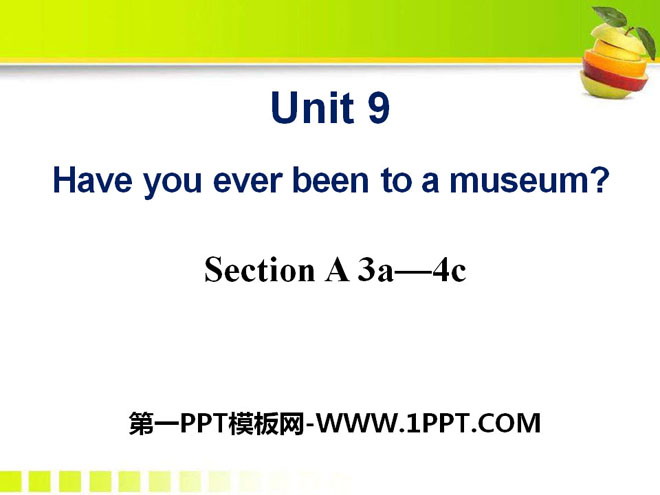 Unit 9

Have you ever been to a museum?

Section A 3a—4c

第一PPT模板网-WWW.1PPT.COM